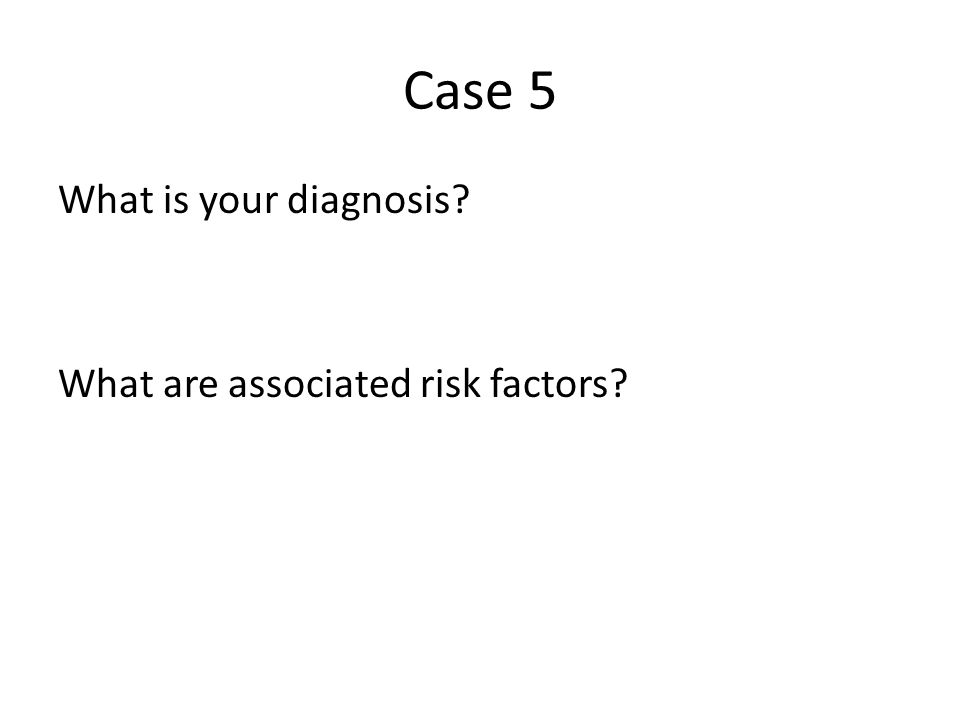 Case 5

What is your diagnosis?

What are associated risk factors?